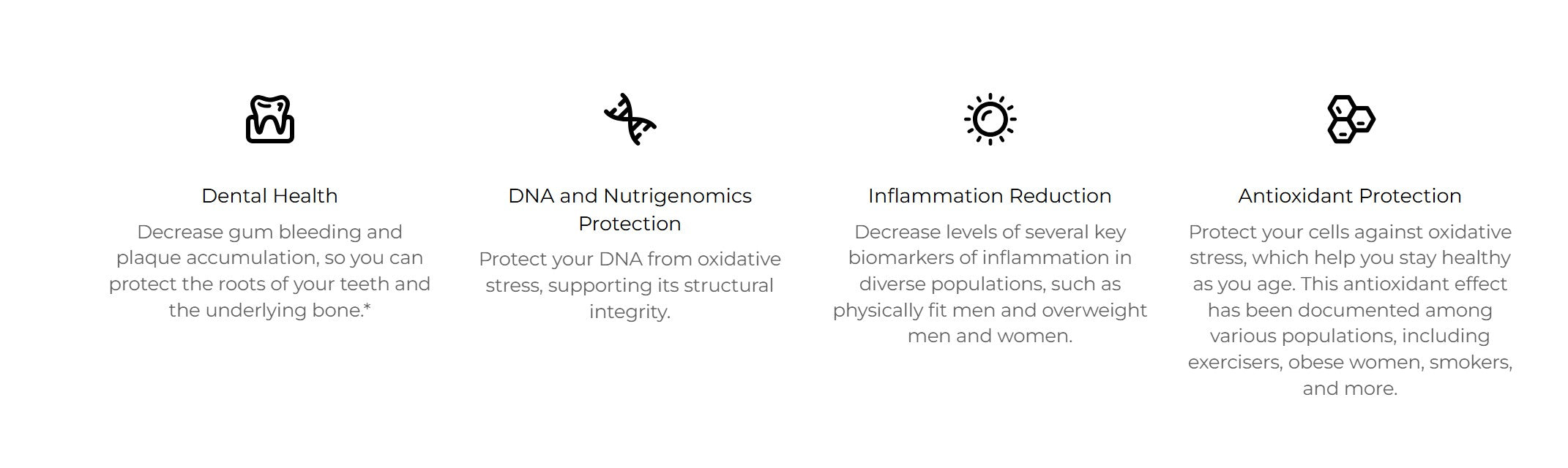 Dental Health

Decrease gum bleeding and plaque accumulation, so you can protect the roots of your teeth and the underlying bone.*

DNA and Nutrigenomics Protection

Protect your DNA from oxidative stress, supporting its structural integrity.

Inflammation Reduction

Decrease levels of several key biomarkers of inflammation in diverse populations, such as physically fit men and overweight men and women.

Antioxidant Protection

Protect your cells against oxidative stress, which help you stay healthy as you age. This antioxidant effect has been documented among various populations, including exercisers, obese women, smokers, and more.